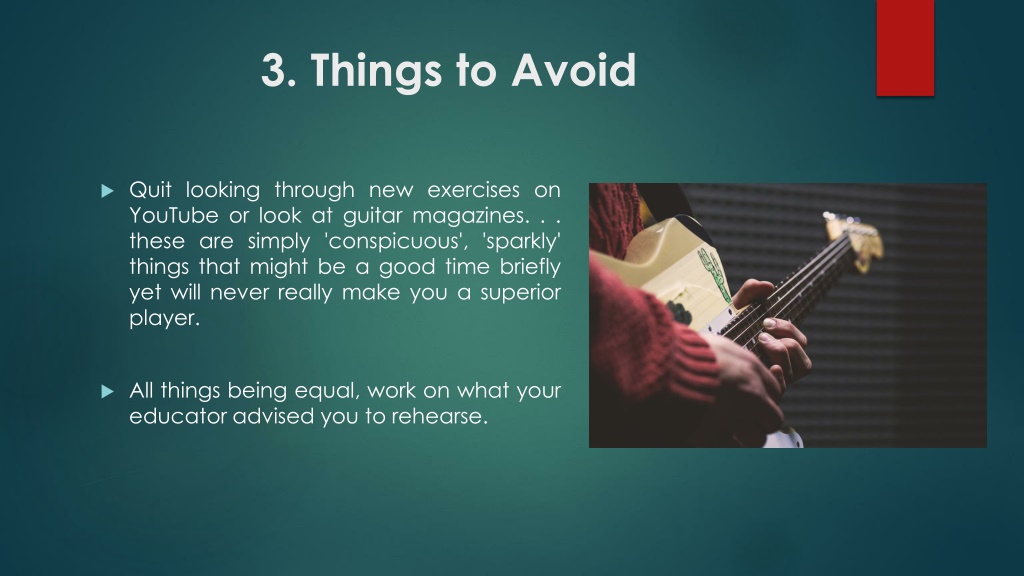 3. Things to Avoid

Quit looking through new exercises on YouTube or look at guitar magazines. . . these are simply 'conspicuous', 'sparkly' things that might be a good time briefly yet will never really make you a superior player.

All things being equal, work on what your educator advised you to rehearse.